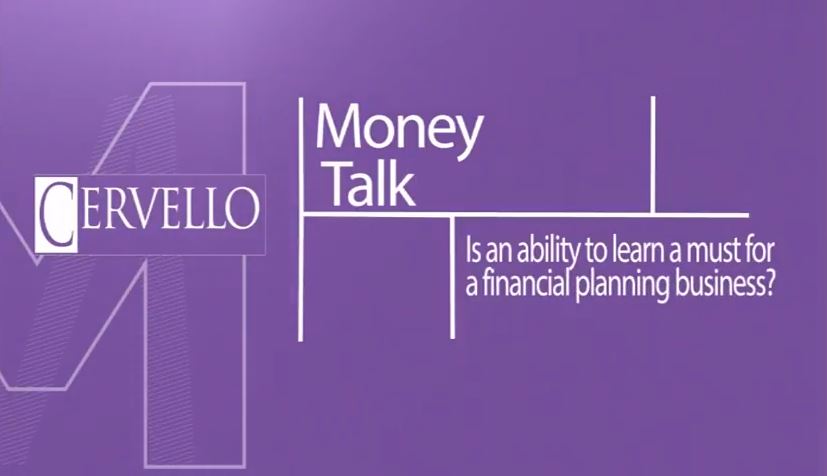 CERVELLO

Money Talk

Is an ability to learn a must for a financial planning business?